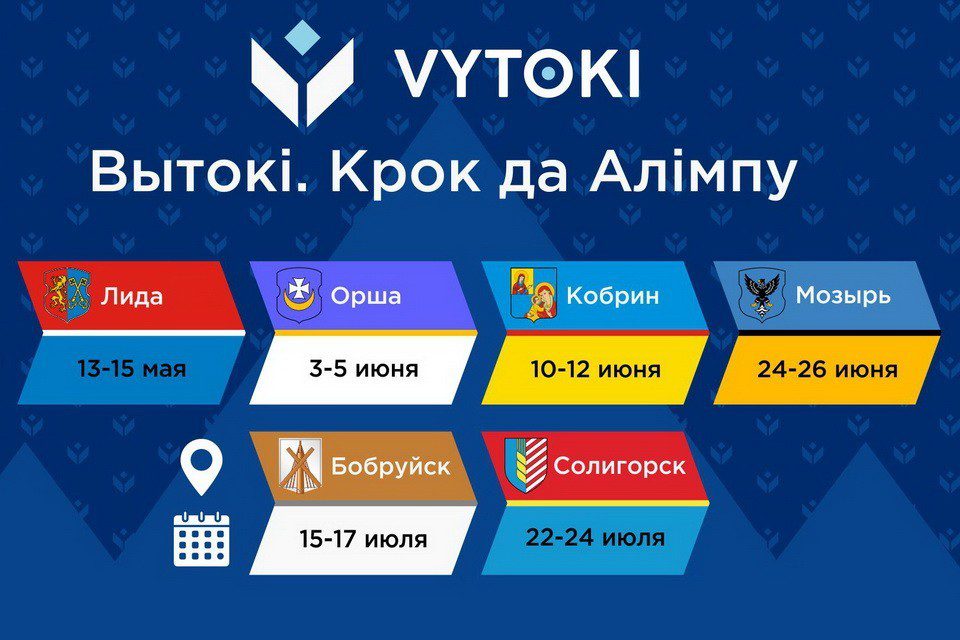 VYTOKI

Вытокі. Крок да Алімпу

Лида
13-15 мая

Орша
3-5 июня

Кобрин
10-12 июня

Мозырь
24-26 июня

Бобруйск
15-17 июля

Солигорск
22-24 июля